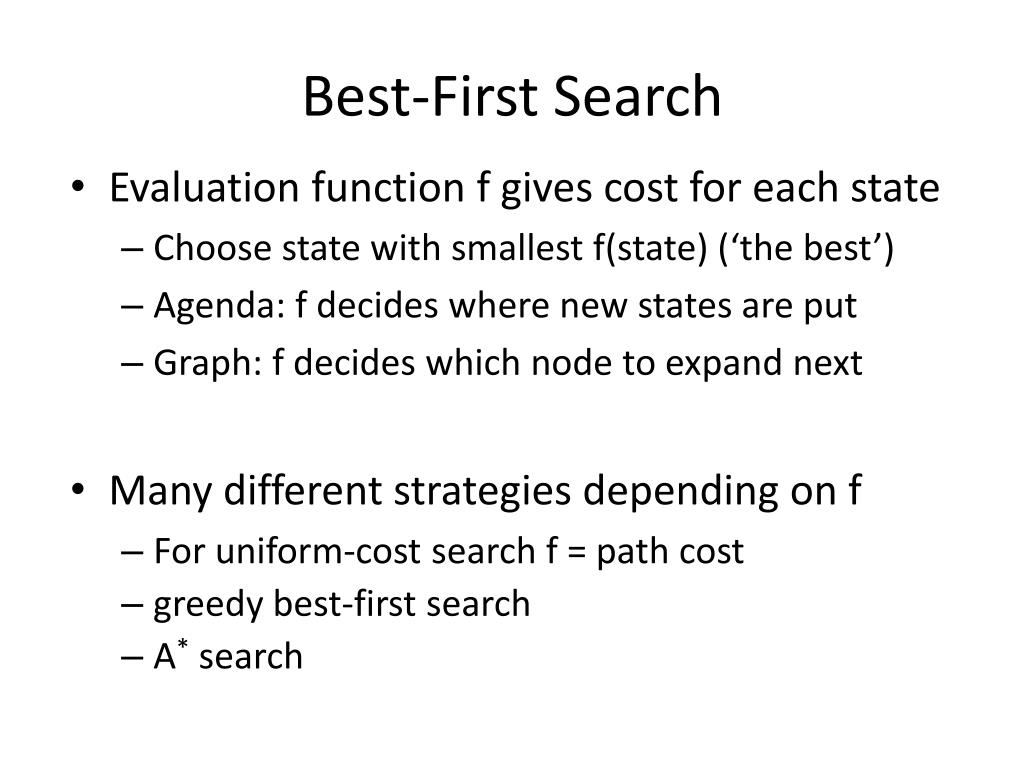 Best-First Search

• Evaluation function f gives cost for each state
– Choose state with smallest f(state) (‘the best’)
– Agenda: f decides where new states are put
– Graph: f decides which node to expand next

• Many different strategies depending on f
– For uniform-cost search f = path cost
– greedy best-first search
– $A^*$ search